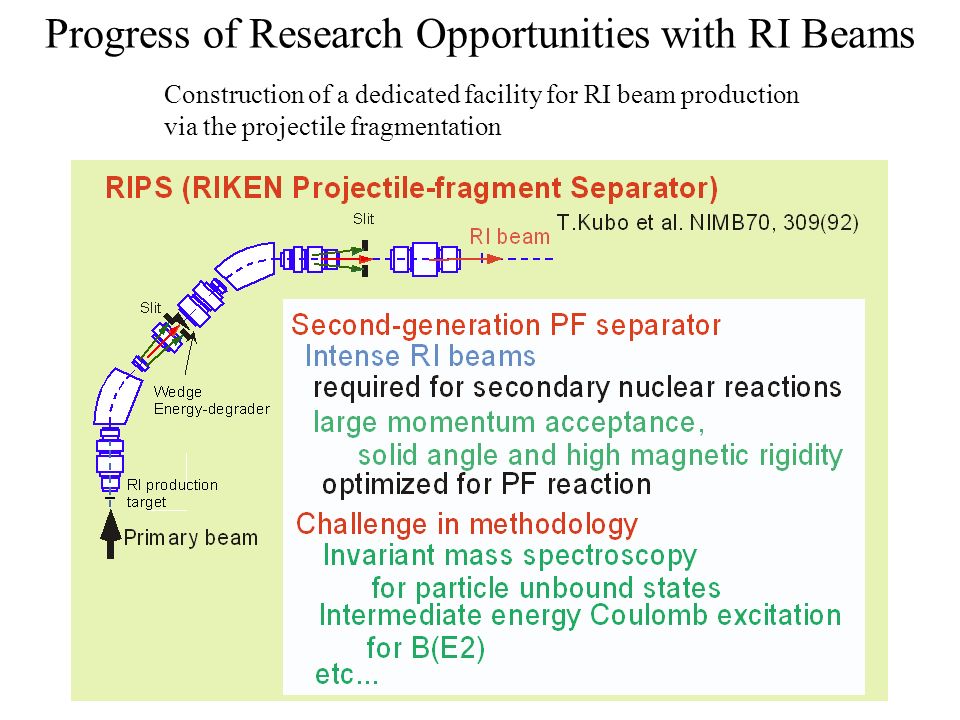 Progress of Research Opportunities with RI Beams

Construction of a dedicated facility for RI beam production via the projectile fragmentation

RIPS (RIKEN Projectile-fragment Separator)

T.Kubo et al. NIMB70, 309(92)

Slit

RI beam

Slit

Wedge Energy-degrader

RI production target

Primary beam

Second-generation PF separator
Intense RI beams
required for secondary nuclear reactions
large momentum acceptance,
solid angle and high magnetic rigidity
optimized for PF reaction
Challenge in methodology
Invariant mass spectroscopy
for particle unbound states
Intermediate energy Coulomb excitation
for B(E2)
etc...